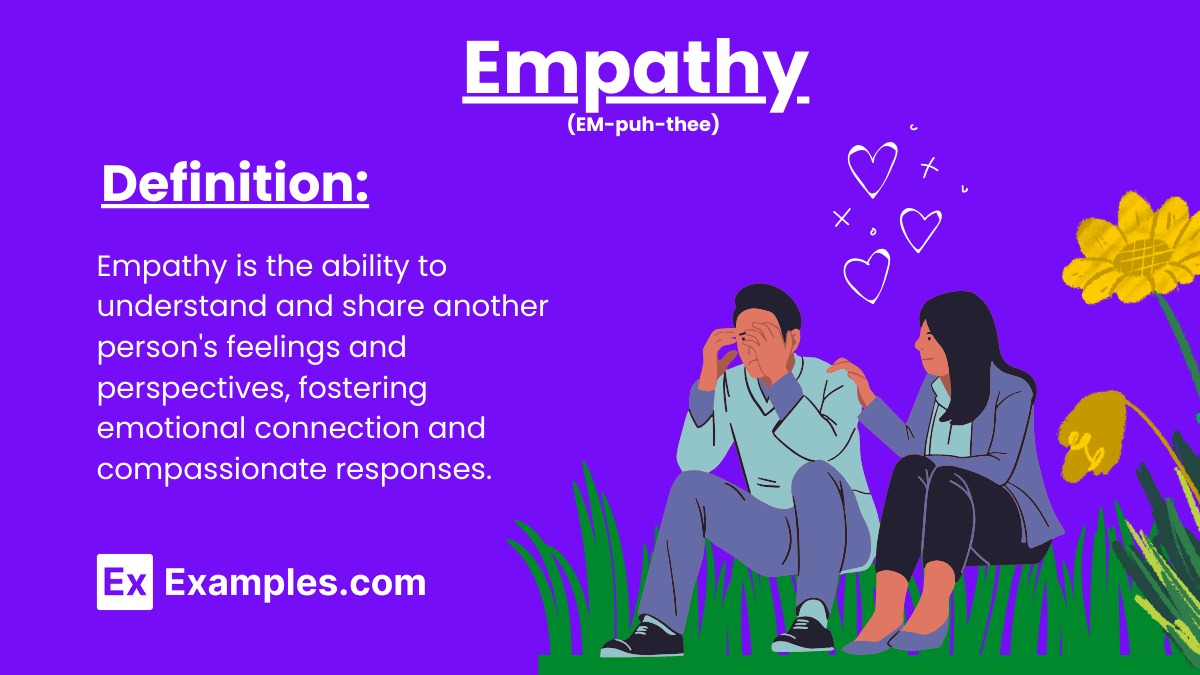 Empathy
(EM-puh-thee)

Definition:

Empathy is the ability to understand and share another person's feelings and perspectives, fostering emotional connection and compassionate responses.

Ex Examples.com